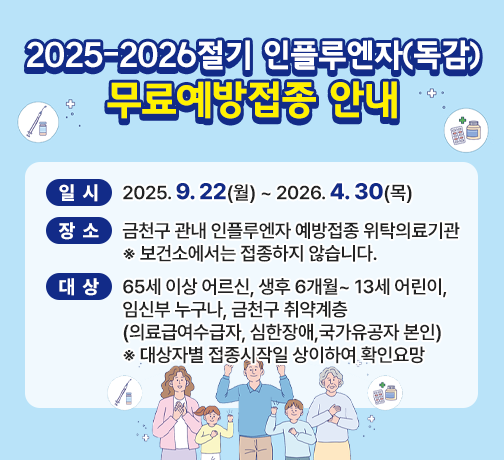 2025-2026절기 인플루엔자(독감)
무료예방접종 안내

일 시 2025. 9. 22(월) ~ 2026. 4. 30(목)

장 소 금천구 관내 인플루엔자 예방접종 위탁의료기관
※ 보건소에서는 접종하지 않습니다.

대 상 65세 이상 어르신, 생후 6개월~ 13세 어린이, 임신부 누구나, 금천구 취약계층 (의료급여수급자, 심한장애,국가유공자 본인)
※ 대상자별 접종시작일 상이하여 확인요망